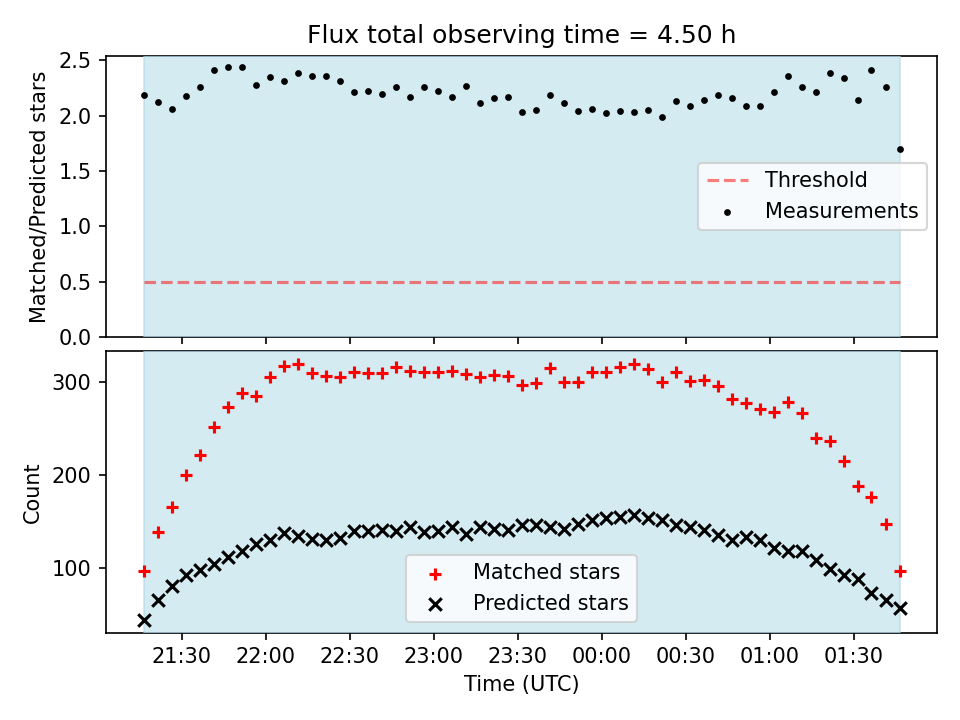 Flux total observing time = 4.50 h

Matched/Predicted stars

2.5
2.0
1.5
1.0
0.5
0.0

Threshold
Measurements

Count

300
200
100

Matched stars
Predicted stars

21:30
22:00
22:30
23:00
23:30
00:00
00:30
01:00
01:30

Time (UTC)